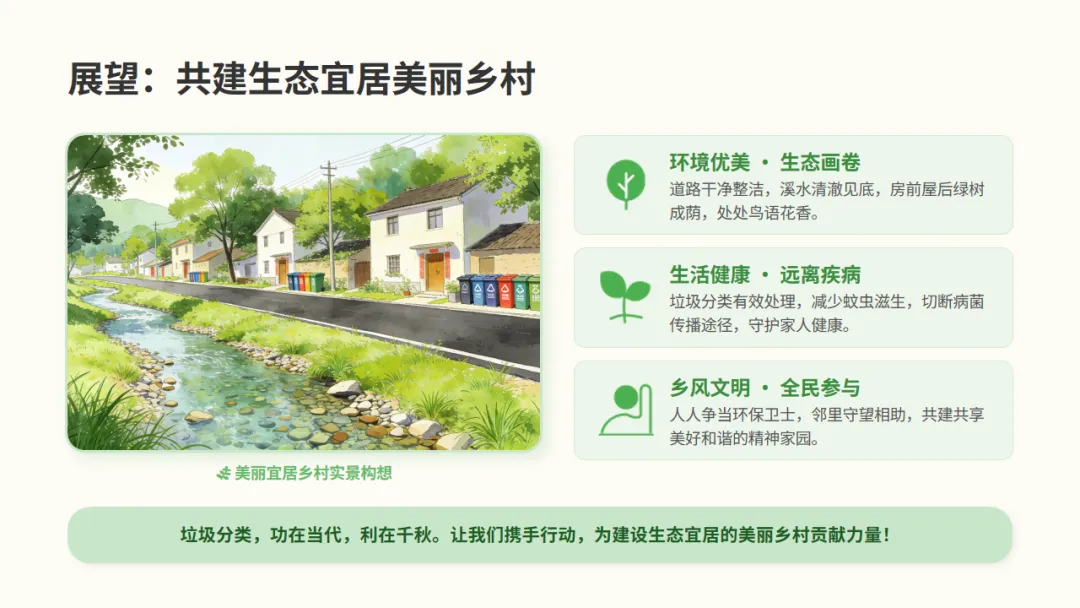 展望：共建生态宜居美丽乡村

美丽宜居乡村实景构想

环境优美 · 生态画卷

道路干净整洁，溪水清澈见底，房前屋后绿树成荫，处处鸟语花香。

生活健康 · 远离疾病

垃圾分类有效处理，减少蚊虫滋生，切断病菌传播途径，守护家人健康。

乡风文明 · 全民参与

人人争当环保卫士，邻里守望相助，共建共享美好和谐的精神家园。

垃圾分类，功在当代，利在千秋。让我们携手行动，为建设生态宜居的美丽乡村贡献力量！